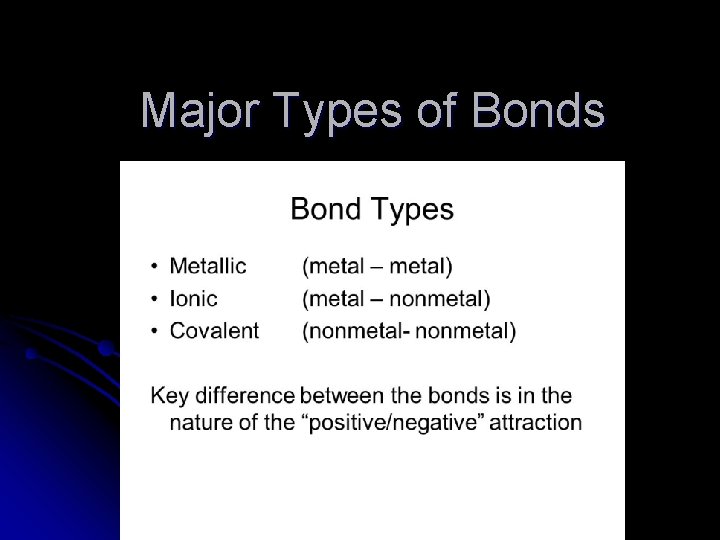 Major Types of Bonds

Bond Types

• Metallic (metal – metal)
• Ionic (metal – nonmetal)
• Covalent (nonmetal- nonmetal)

Key difference between the bonds is in the nature of the “positive/negative” attraction